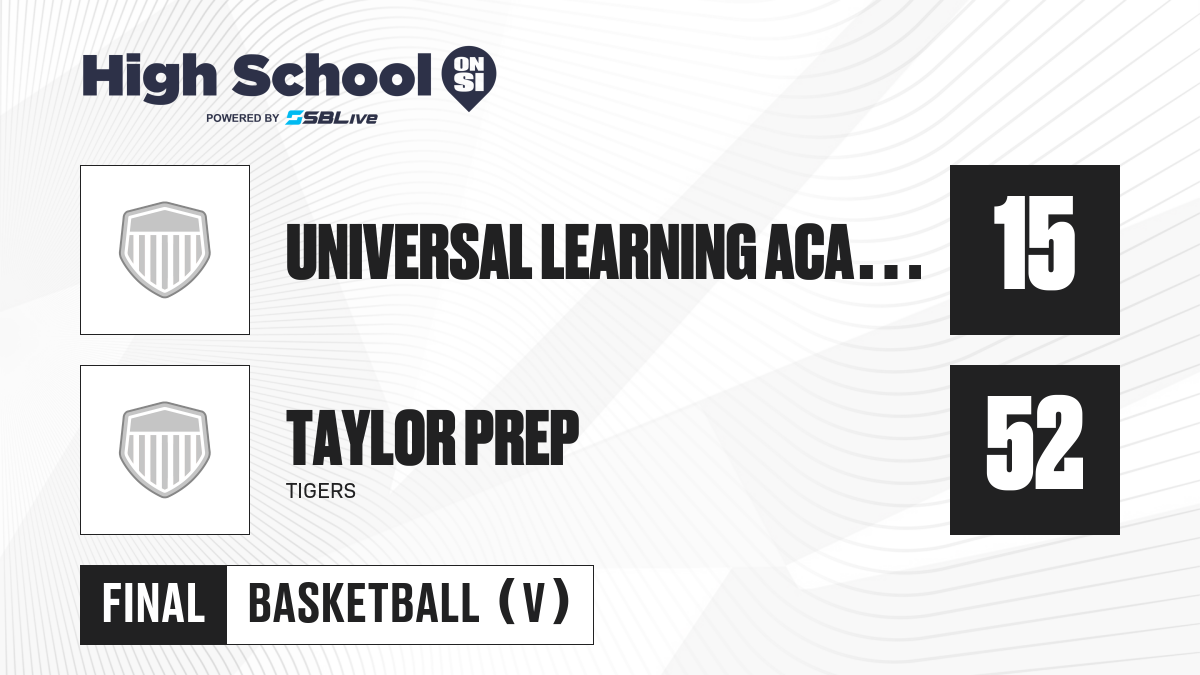 High School ON SI
POWERED BY SBLive

UNIVERSAL LEARNING ACA...
15

TAYLOR PREP
TIGERS
52

FINAL
BASKETBALL (V)